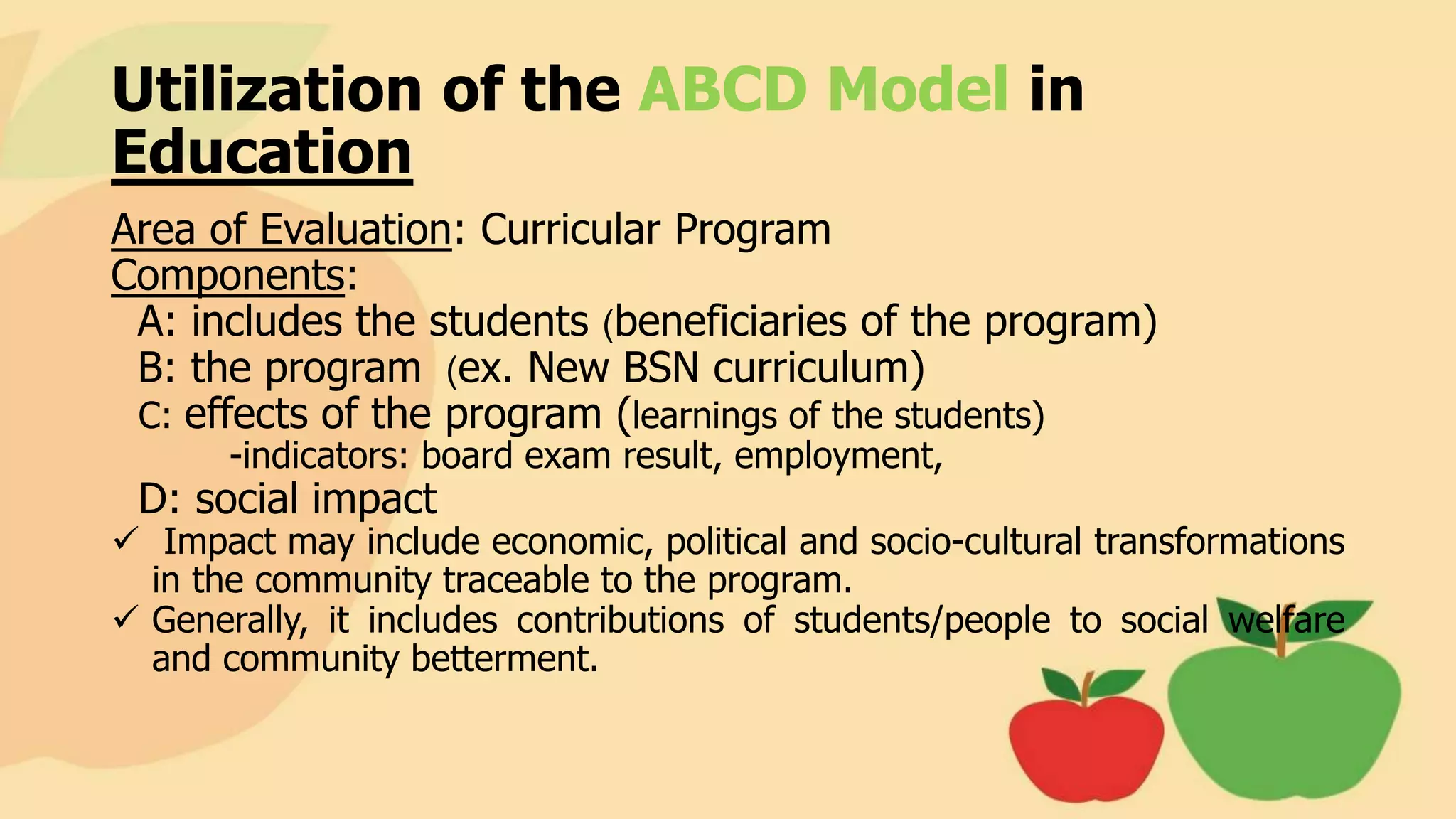 Utilization of the ABCD Model in Education

Area of Evaluation: Curricular Program
Components:
A: includes the students (beneficiaries of the program)
B: the program (ex. New BSN curriculum)
C: effects of the program (learnings of the students)
-indicators: board exam result, employment,
D: social impact
✓ Impact may include economic, political and socio-cultural transformations in the community traceable to the program.
✓ Generally, it includes contributions of students/people to social welfare and community betterment.